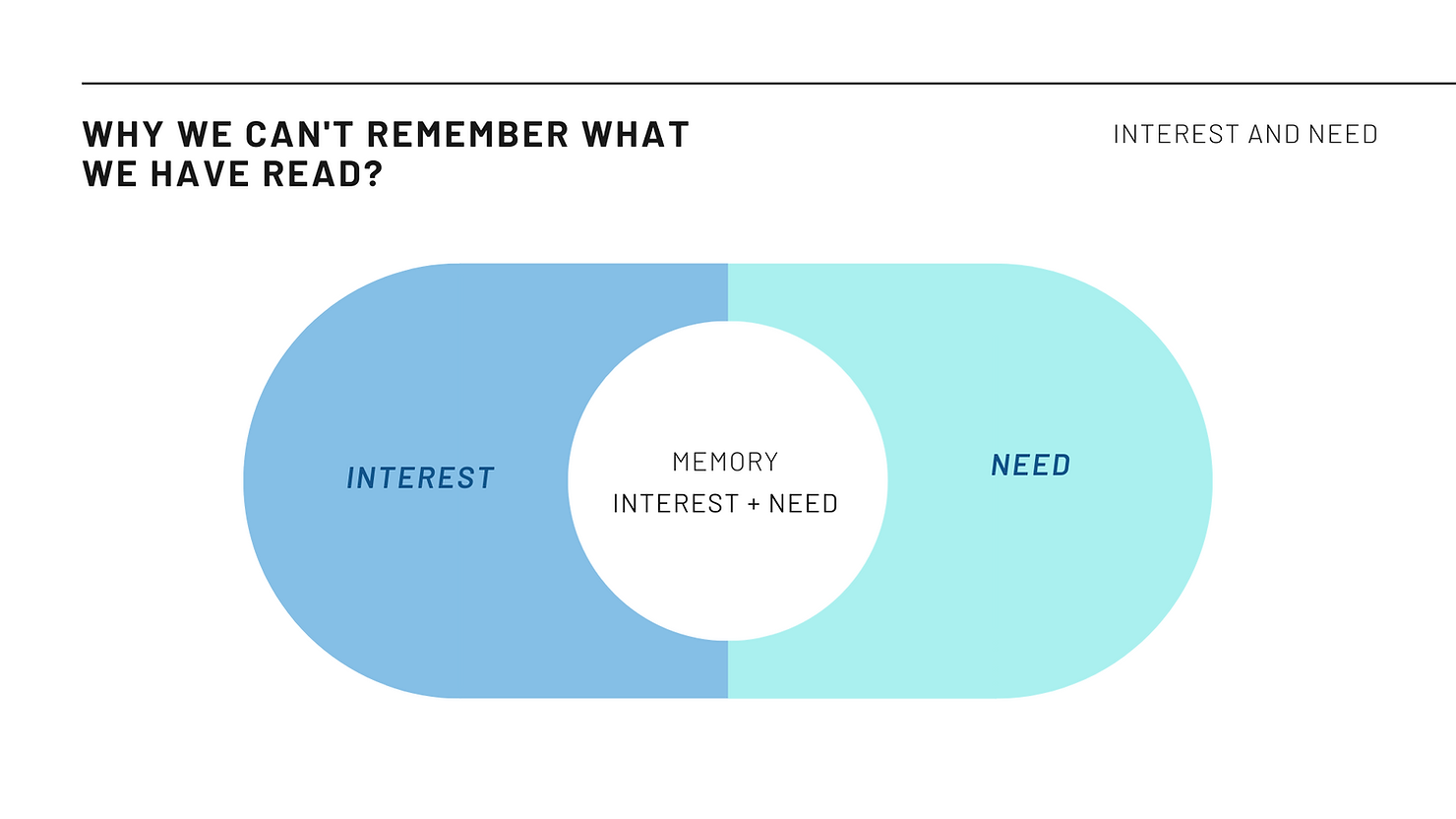 WHY WE CAN'T REMEMBER WHAT WE HAVE READ?

INTEREST AND NEED

INTEREST

MEMORY
INTEREST + NEED

NEED